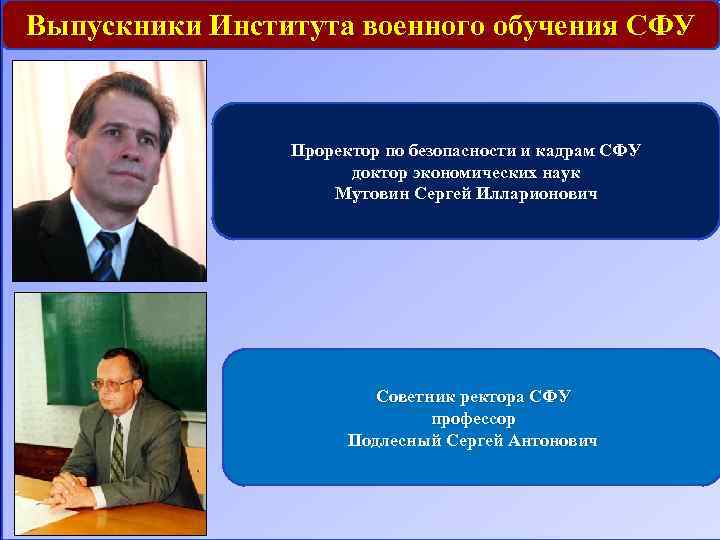 Выпускники Института военного обучения СФУ

Проректор по безопасности и кадрам СФУ
доктор экономических наук
Мутовин Сергей Илларионович

Советник ректора СФУ
профессор
Подлесный Сергей Антонович